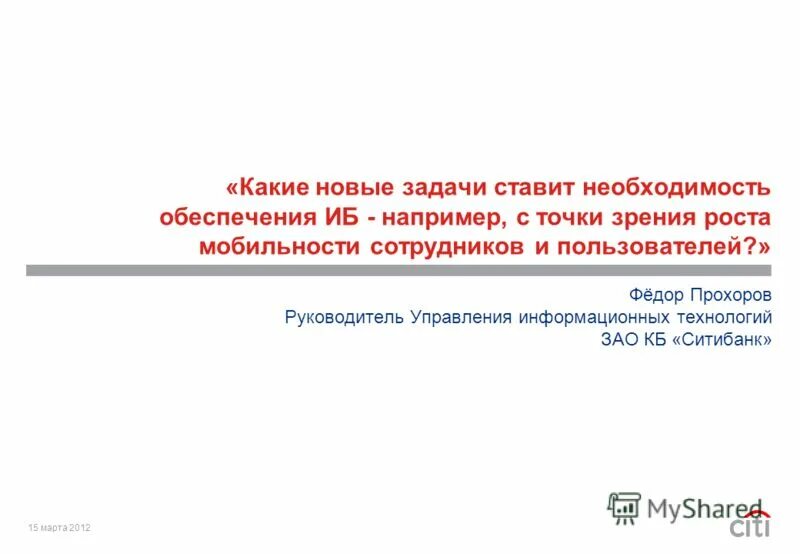 «Какие новые задачи ставит необходимость обеспечения ИБ - например, с точки зрения роста мобильности сотрудников и пользователей?»

Фёдор Прохоров
Руководитель Управления информационных технологий
ЗАО КБ «Ситибанк»

15 марта 2012

MyShared

citi